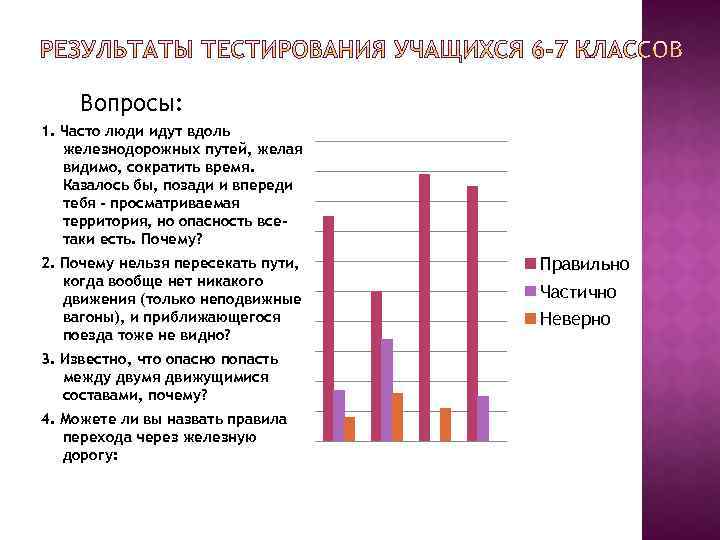 РЕЗУЛЬТАТЫ ТЕСТИРОВАНИЯ УЧАЩИХСЯ 6-7 КЛАССОВ

Вопросы:

1. Часто люди идут вдоль железнодорожных путей, желая видимо, сократить время. Казалось бы, позади и впереди тебя - просматриваемая территория, но опасность все-таки есть. Почему?

2. Почему нельзя пересекать пути, когда вообще нет никакого движения (только неподвижные вагоны), и приближающегося поезда тоже не видно?

3. Известно, что опасно попасть между двумя движущимися составами, почему?

4. Можете ли вы назвать правила перехода через железную дорогу:

Правильно
Частично
Неверно